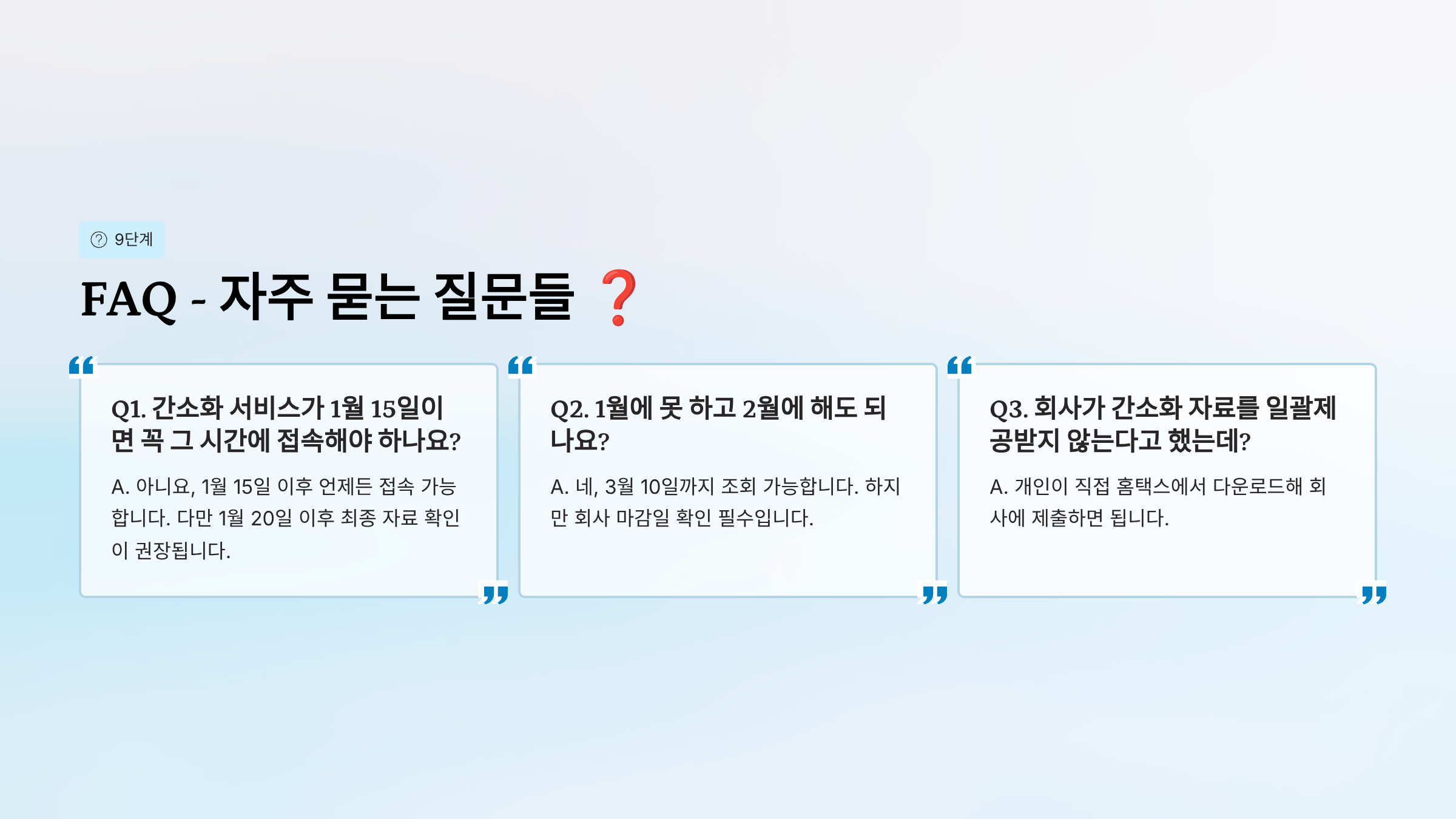 9단계

FAQ - 자주 묻는 질문들 ❓

Q1. 간소화 서비스가 1월 15일이면 꼭 그 시간에 접속해야 하나요?

A. 아니요, 1월 15일 이후 언제든 접속 가능합니다. 다만 1월 20일 이후 최종 자료 확인이 권장됩니다.

Q2. 1월에 못 하고 2월에 해도 되나요?

A. 네, 3월 10일까지 조회 가능합니다. 하지만 회사 마감일 확인 필수입니다.

Q3. 회사가 간소화 자료를 일괄제공받지 않는다고 했는데?

A. 개인이 직접 홈택스에서 다운로드해 회사에 제출하면 됩니다.